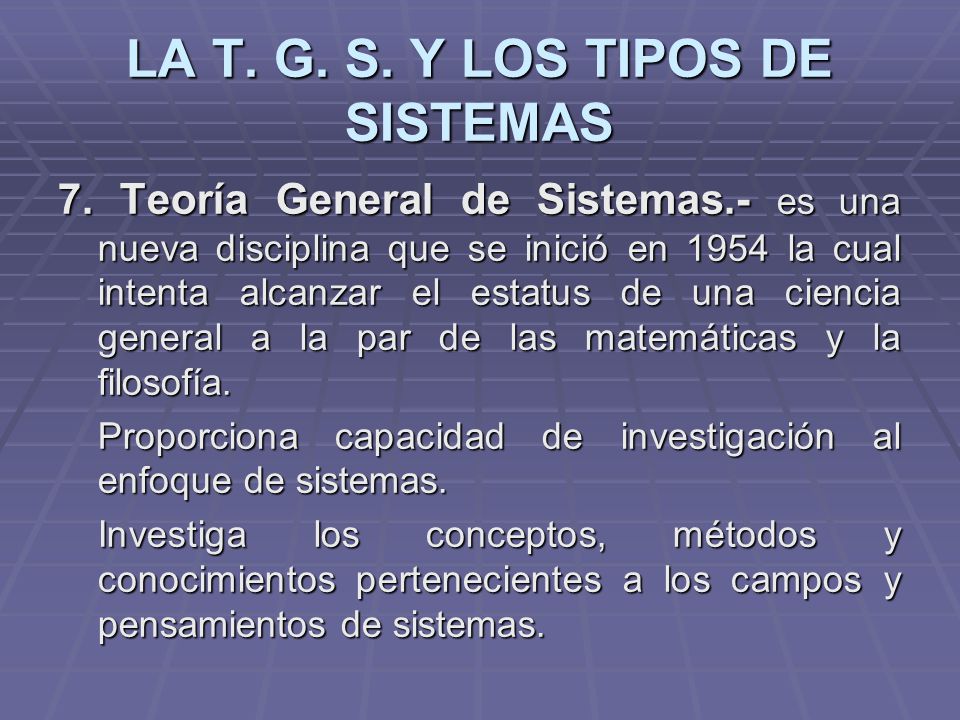 LA T. G. S. Y LOS TIPOS DE SISTEMAS

7. Teoría General de Sistemas.- es una nueva disciplina que se inició en 1954 la cual intenta alcanzar el estatus de una ciencia general a la par de las matemáticas y la filosofía.

Proporciona capacidad de investigación al enfoque de sistemas.

Investiga los conceptos, métodos y conocimientos pertenecientes a los campos y pensamientos de sistemas.